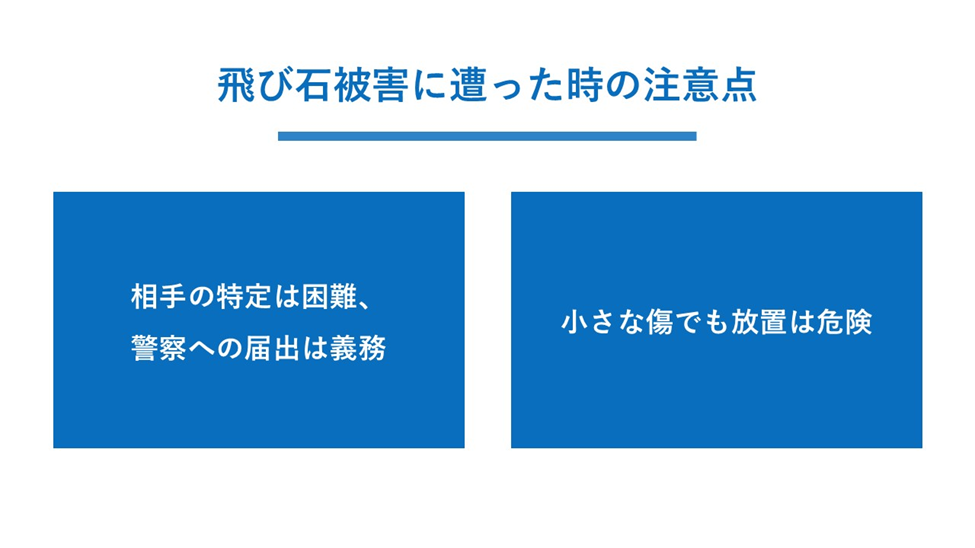 飛び石被害に遭った時の注意点

相手の特定は困難、
警察への届出は義務

小さな傷でも放置は危険